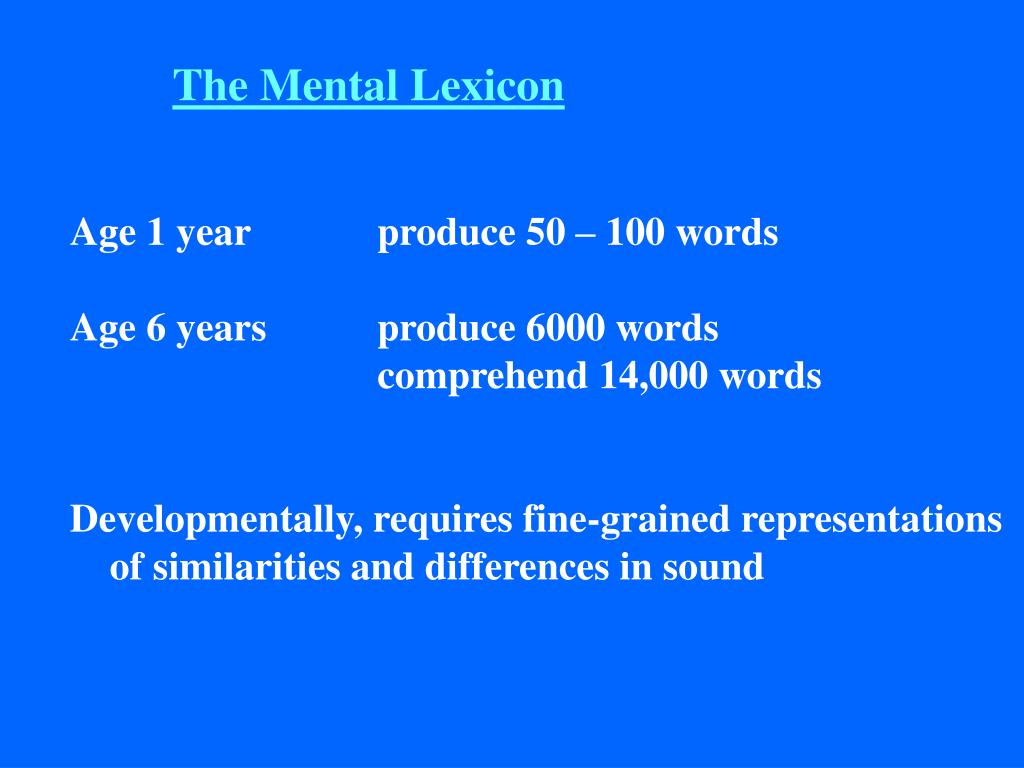 The Mental Lexicon

Age 1 year produce 50 – 100 words

Age 6 years produce 6000 words
comprehend 14,000 words

Developmentally, requires fine-grained representations of similarities and differences in sound